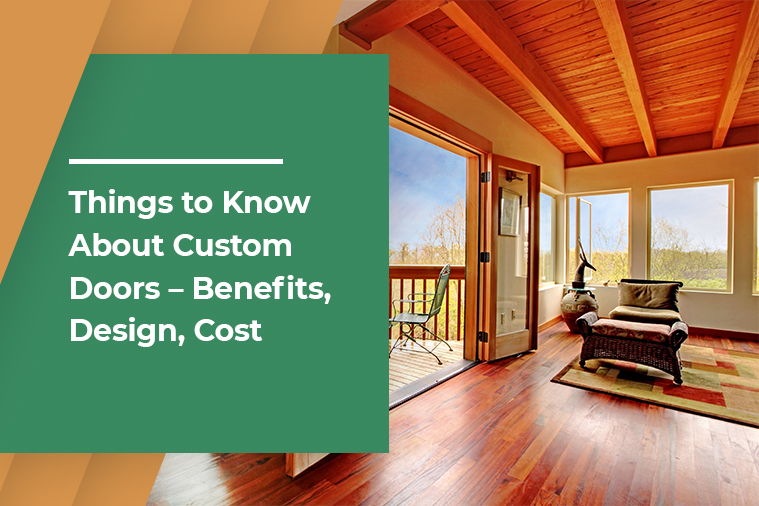 Things to Know About Custom Doors – Benefits, Design, Cost